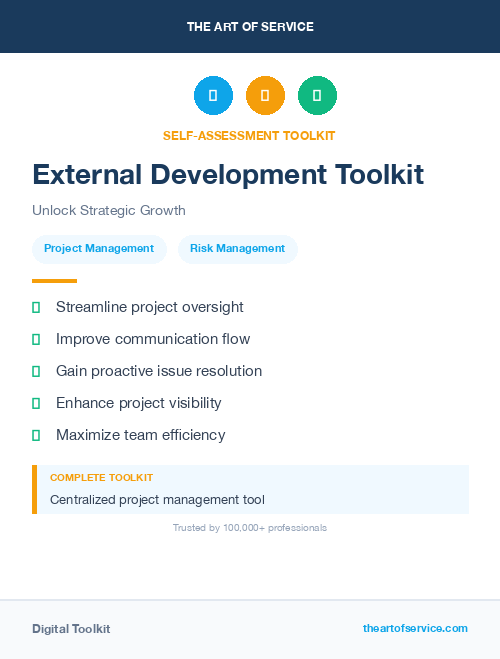 THE ART OF SERVICE

SELF-ASSESSMENT TOOLKIT

External Development Toolkit

Unlock Strategic Growth

Project Management

Risk Management

Streamline project oversight

Improve communication flow

Gain proactive issue resolution

Enhance project visibility

Maximize team efficiency

COMPLETE TOOLKIT

Centralized project management tool

Trusted by 100,000+ professionals

Digital Toolkit

theartofservice.com